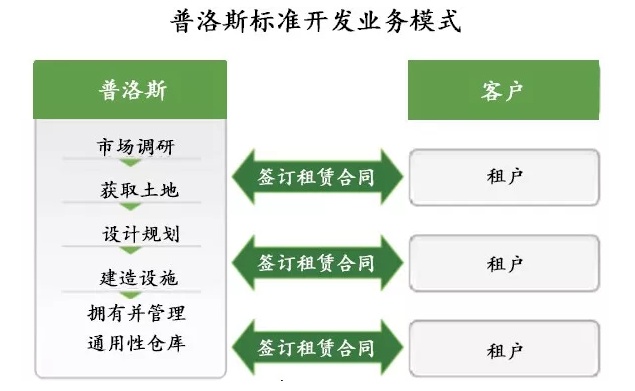 普洛斯标准开发业务模式

普洛斯

市场调研

获取土地

设计规划

建造设施

拥有并管理通用性仓库

签订租赁合同

签订租赁合同

签订租赁合同

客户

租户

租户

租户